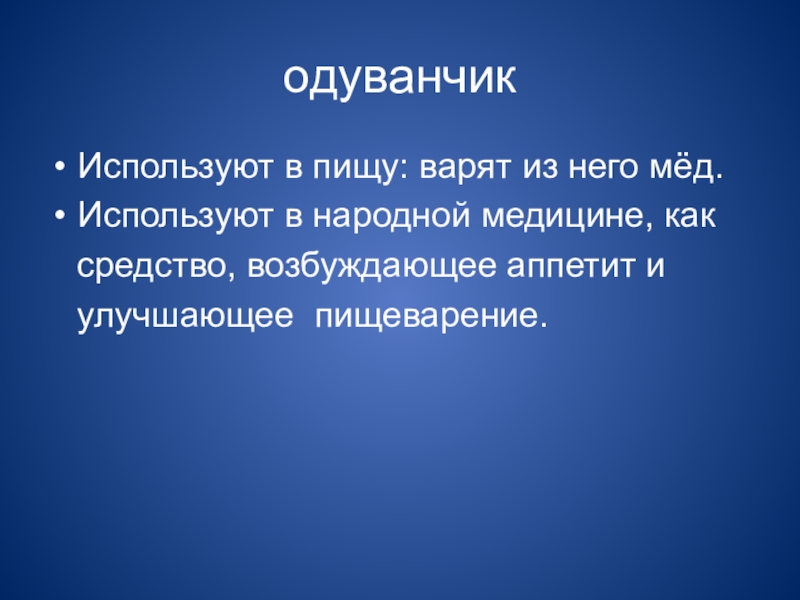 одуванчик

• Используют в пищу: варят из него мёд.
• Используют в народной медицине, как средство, возбуждающее аппетит и улучшающее пищеварение.